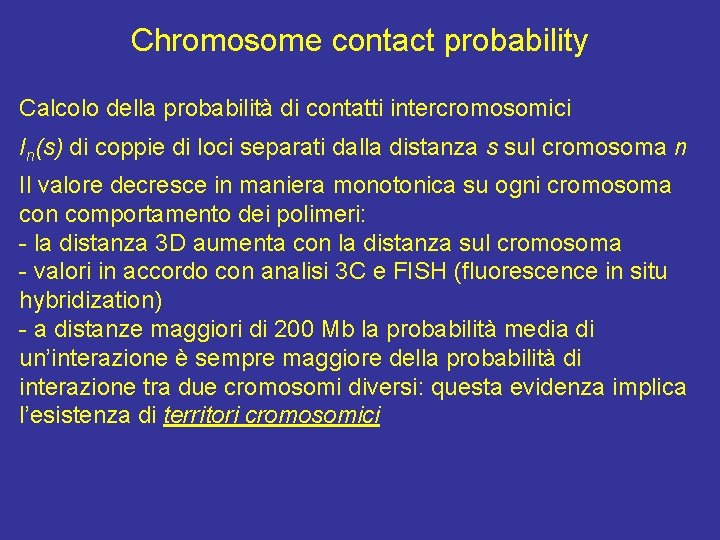 Chromosome contact probability

Calcolo della probabilità di contatti intercromosomici

$I_n(s)$ di coppie di loci separati dalla distanza $s$ sul cromosoma $n$

Il valore decresce in maniera monotonica su ogni cromosoma con comportamento dei polimeri:
- la distanza 3D aumenta con la distanza sul cromosoma
- valori in accordo con analisi 3C e FISH (fluorescence in situ hybridization)
- a distanze maggiori di 200 Mb la probabilità media di un'interazione è sempre maggiore della probabilità di interazione tra due cromosomi diversi: questa evidenza implica l'esistenza di territori cromosomici